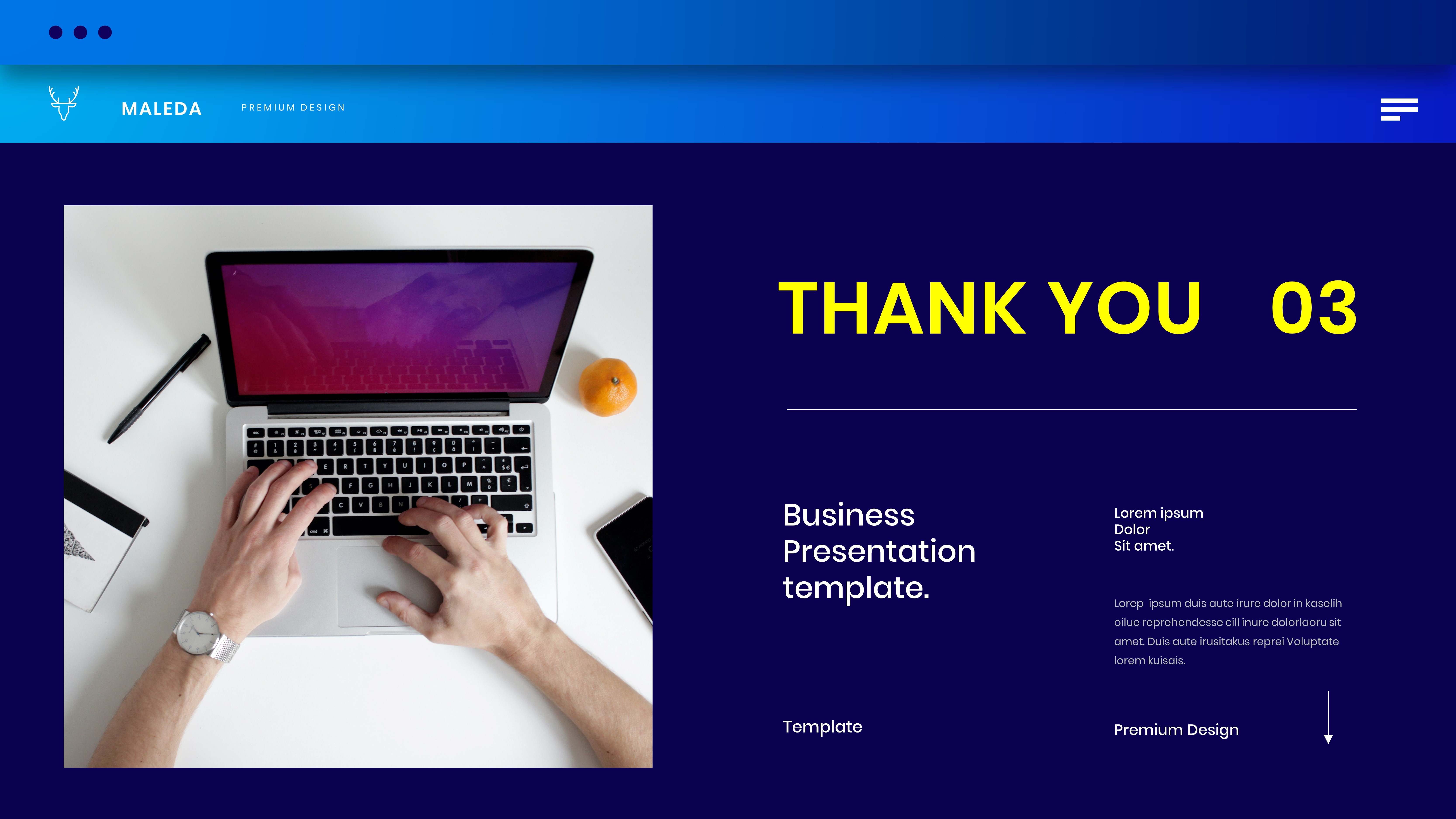 MALEDA

PREMIUM DESIGN

THANK YOU 03

Business Presentation template.

Lorem ipsum
Dolor
Sit amet.

Lorep ipsum duis aute irure dolor in kaselih oilue reprehendesse cill inure dolorlaoru sit amet. Duis aute irusitakus reprei Voluptate lorem kuisais.

Template

Premium Design